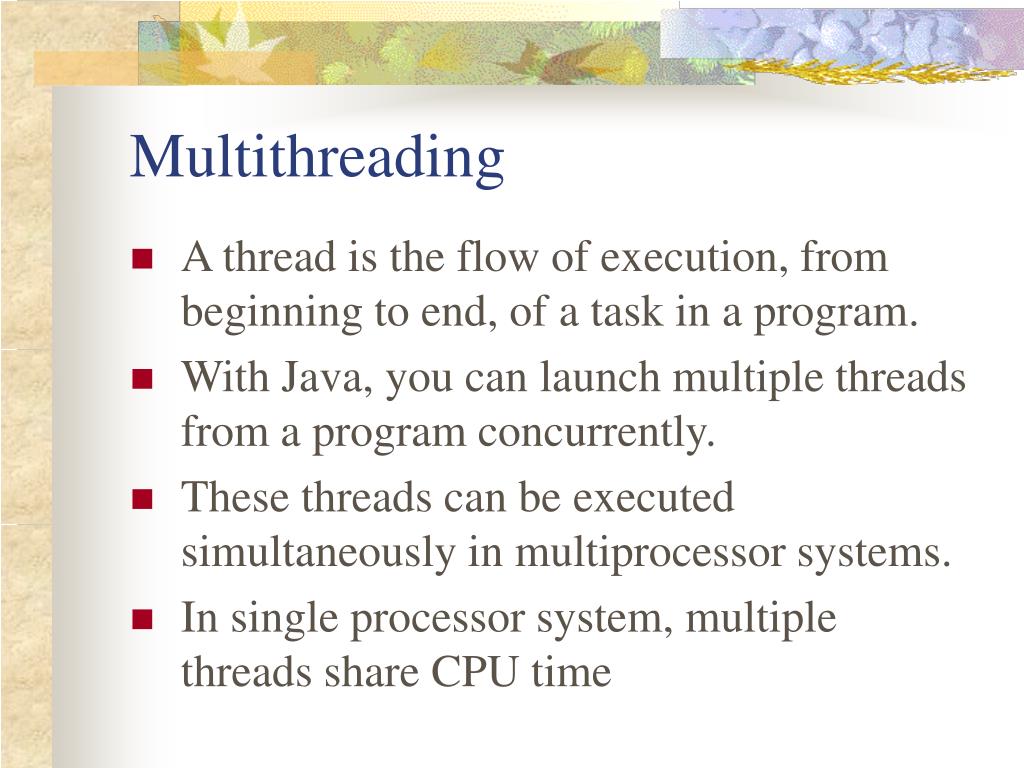 Multithreading

- A thread is the flow of execution, from beginning to end, of a task in a program.
- With Java, you can launch multiple threads from a program concurrently.
- These threads can be executed simultaneously in multiprocessor systems.
- In single processor system, multiple threads share CPU time